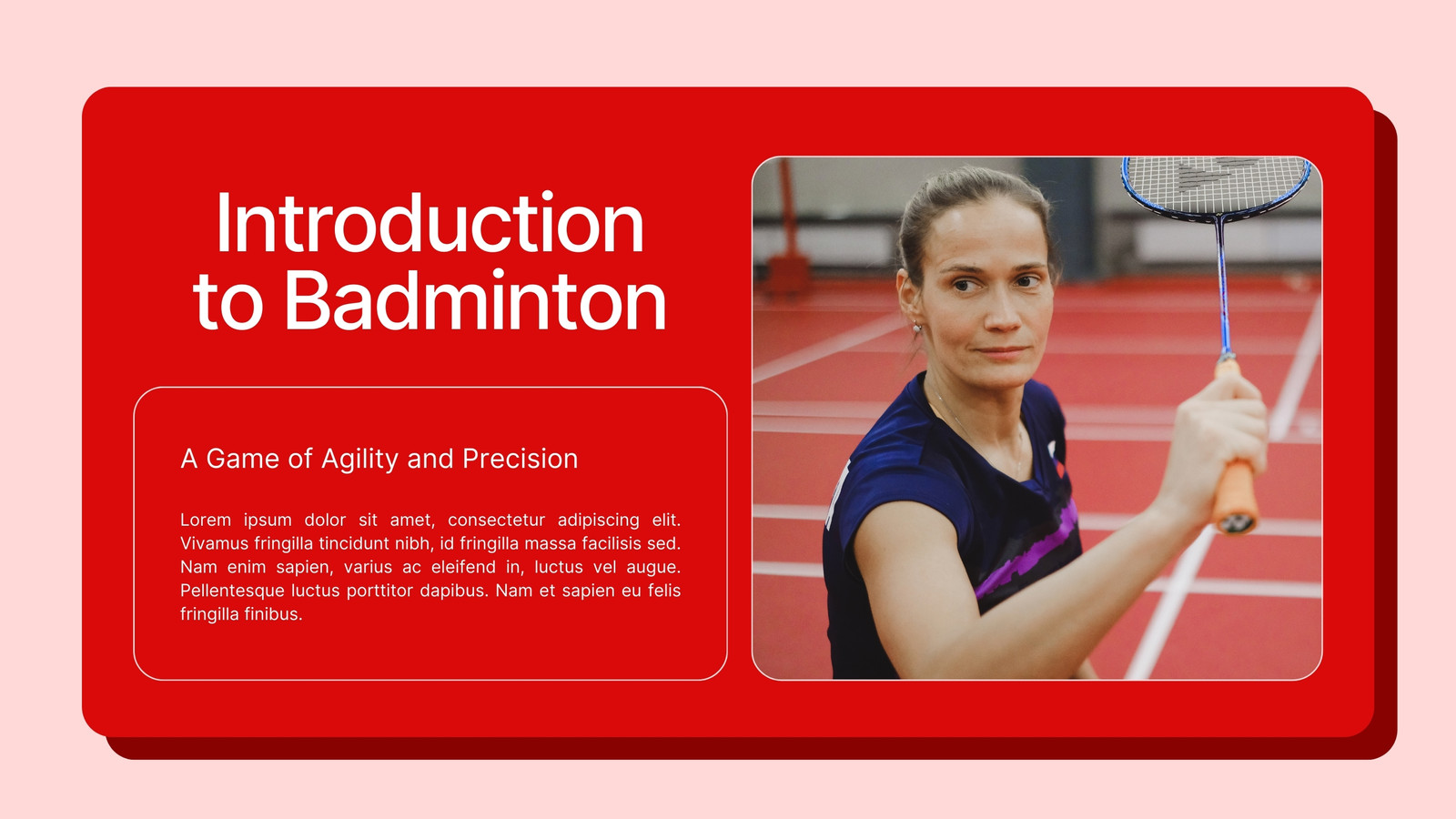 Introduction to Badminton

A Game of Agility and Precision

Lorem ipsum dolor sit amet, consectetur adipiscing elit. Vivamus fringilla tincidunt nibh, id fringilla massa facilisis sed. Nam enim sapien, varius ac eleifend in, luctus vel augue. Pellentesque luctus porttitor dapibus. Nam et sapien eu felis fringilla finibus.